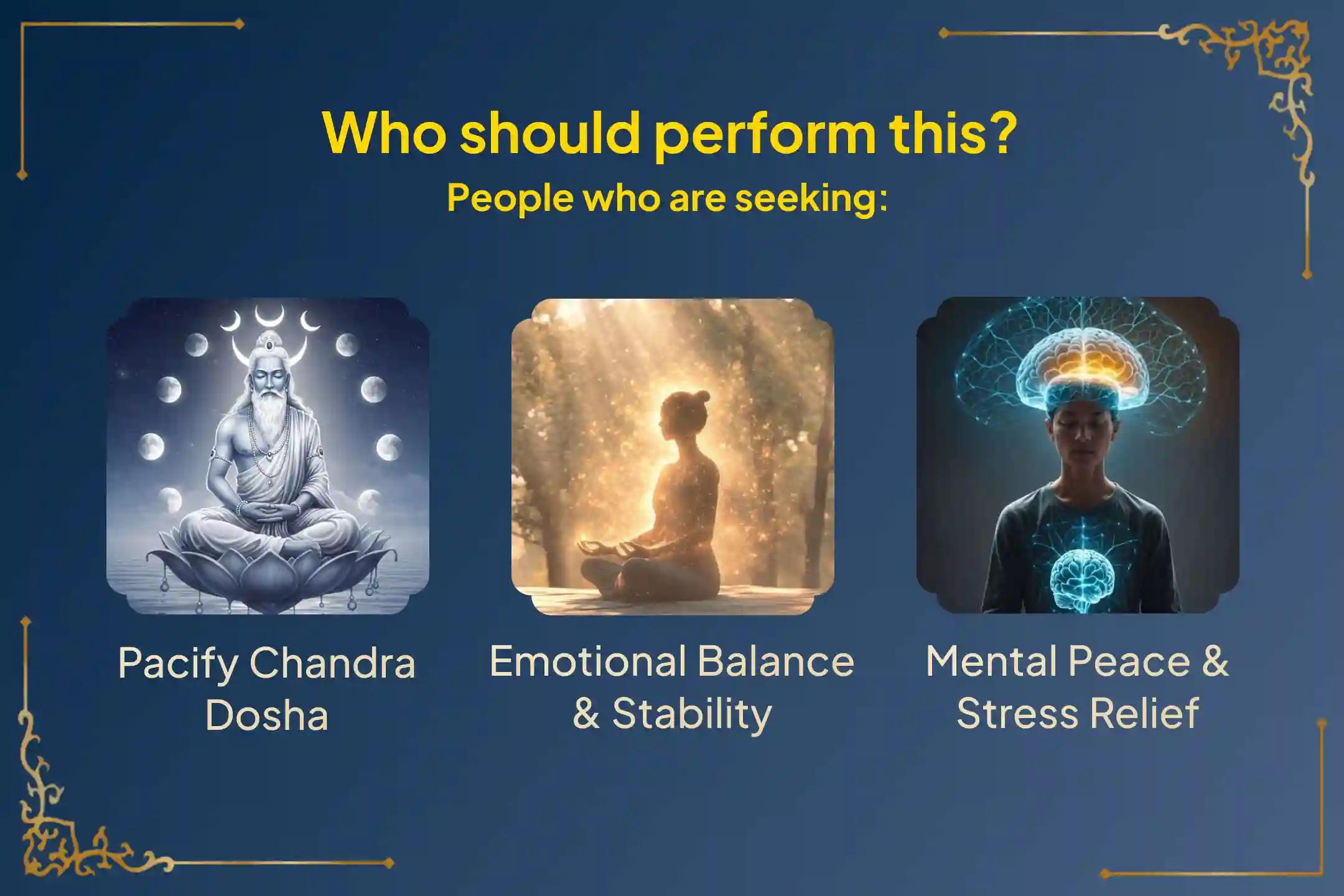 Who should perform this?
People who are seeking:

Pacify Chandra Dosha

Emotional Balance & Stability

Mental Peace & Stress Relief